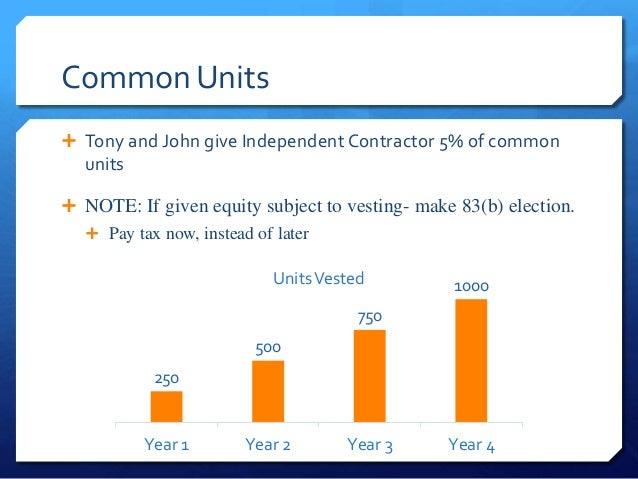 Common Units

+ Tony and John give Independent Contractor 5% of common units

+ NOTE: If given equity subject to vesting- make 83(b) election.

+ Pay tax now, instead of later

Units Vested

250
500
750
1000

Year 1
Year 2
Year 3
Year 4